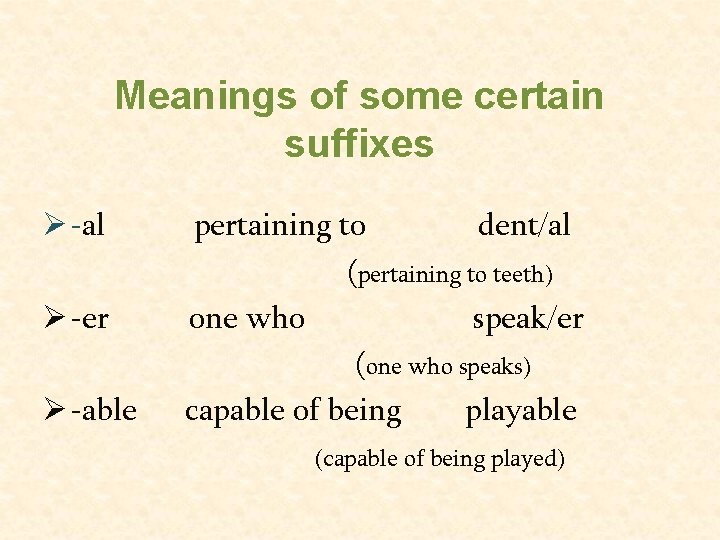 Meanings of some certain suffixes

➢ -al pertaining to dent/al
(pertaining to teeth)

➢ -er one who speak/er
(one who speaks)

➢ -able capable of being playable
(capable of being played)